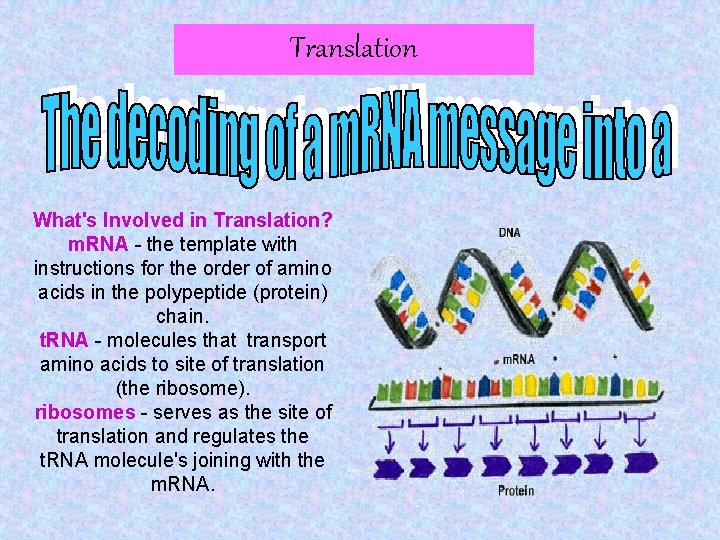 Translation

The decoding of a mRNA message into a

What's Involved in Translation?
mRNA - the template with instructions for the order of amino acids in the polypeptide (protein) chain.
tRNA - molecules that transport amino acids to site of translation (the ribosome).
ribosomes - serves as the site of translation and regulates the tRNA molecule's joining with the mRNA.

DNA
mRNA
Protein